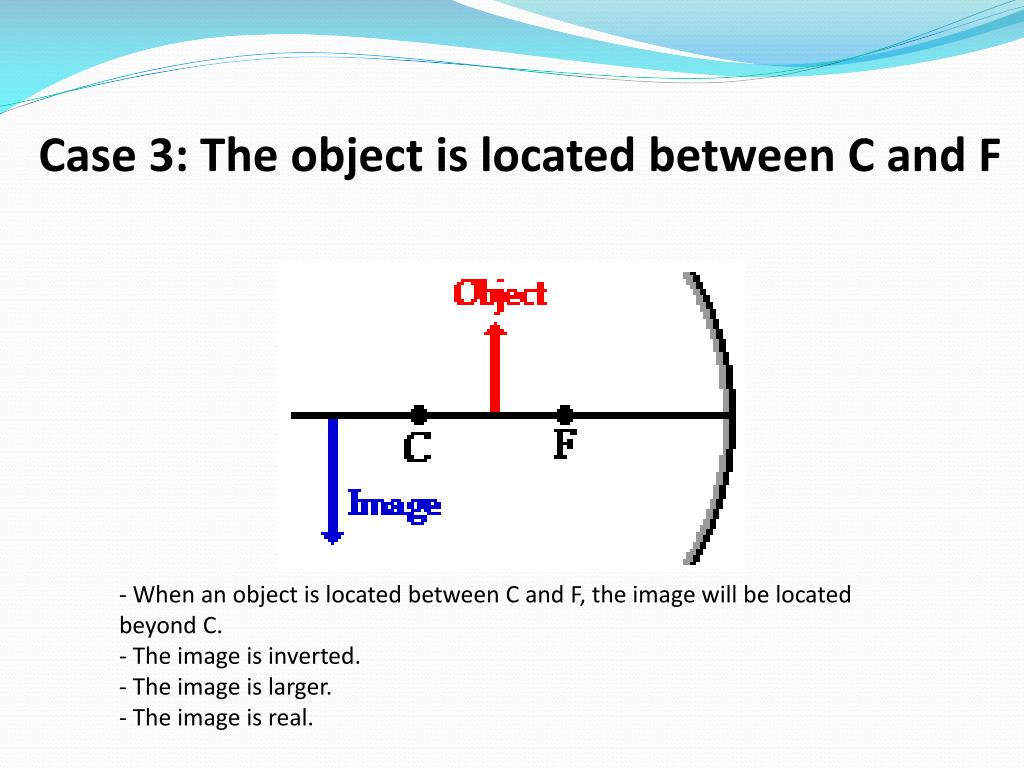 Case 3: The object is located between C and F

Object

C

F

Image

- When an object is located between C and F, the image will be located beyond C.
- The image is inverted.
- The image is larger.
- The image is real.